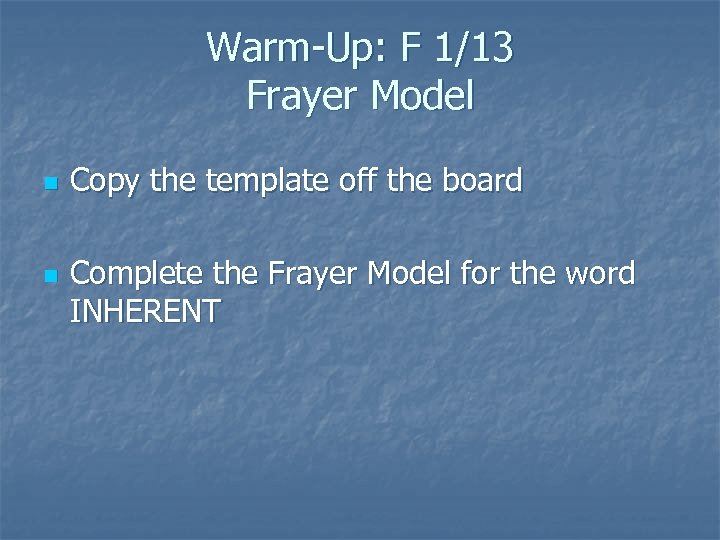 Warm-Up: F 1/13
Frayer Model

Copy the template off the board

Complete the Frayer Model for the word INHERENT